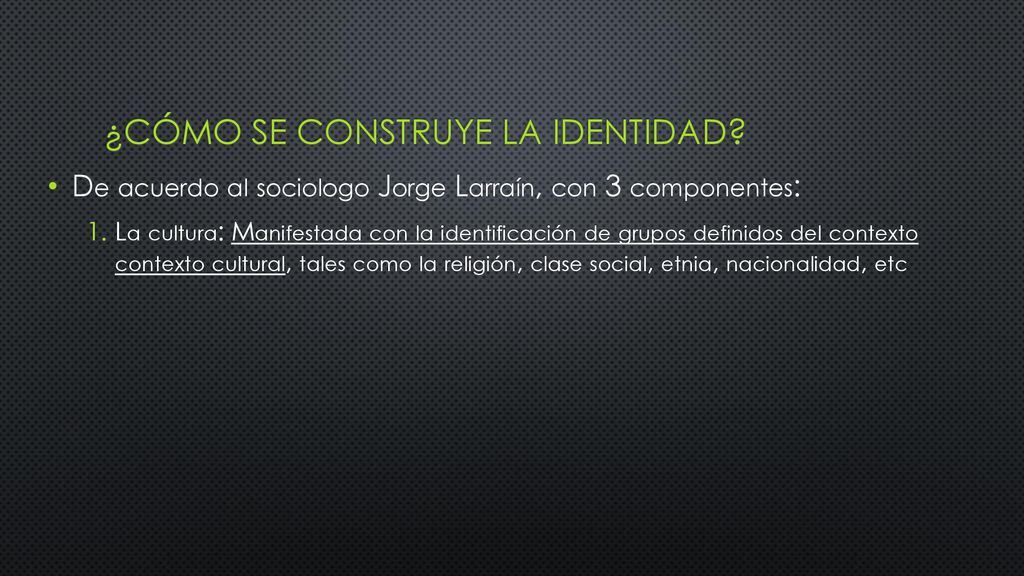 ¿CÓMO SE CONSTRUYE LA IDENTIDAD?

• De acuerdo al sociologo Jorge Larraín, con 3 componentes:

1. La cultura: Manifestada con la identificación de grupos definidos del contexto contexto cultural, tales como la religión, clase social, etnia, nacionalidad, etc